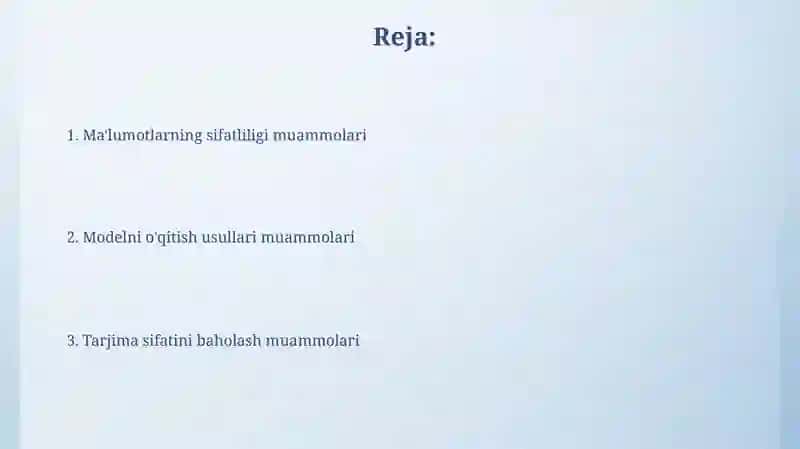 Reja:

1. Ma'lumotlarning sifatliligi muammolari

2. Modelni o'qitish usullari muammolari

3. Tarjima sifatini baholash muammolari